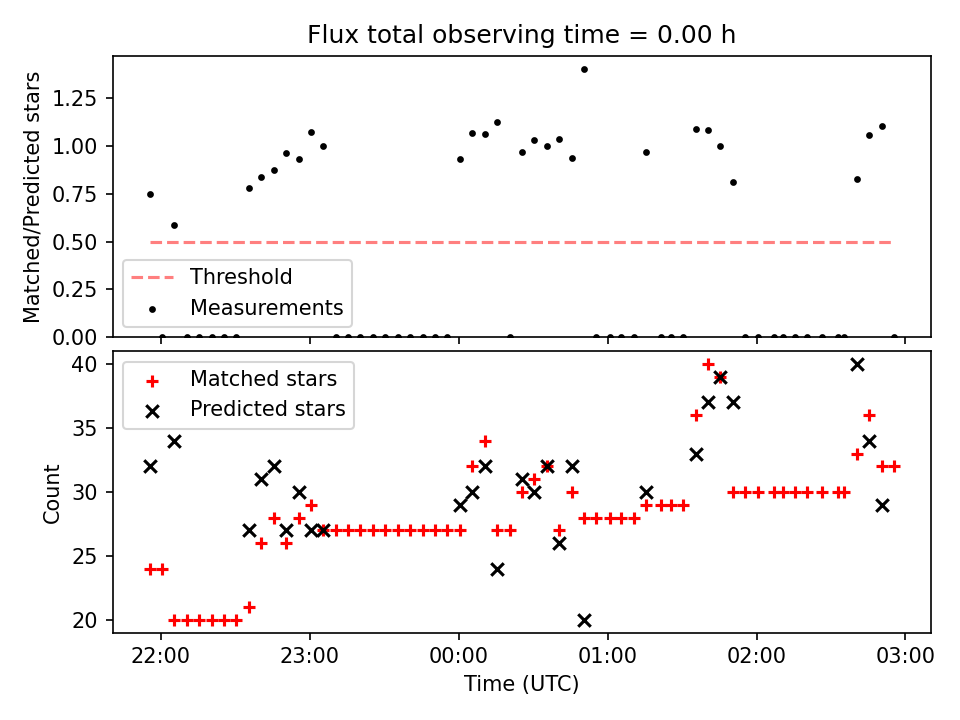 Flux total observing time = 0.00 h

Matched/Predicted stars

1.25
1.00
0.75
0.50
0.25
0.00

Threshold
Measurements

Count

40
35
30
25
20

Matched stars
Predicted stars

22:00
23:00
00:00
01:00
02:00
03:00

Time (UTC)